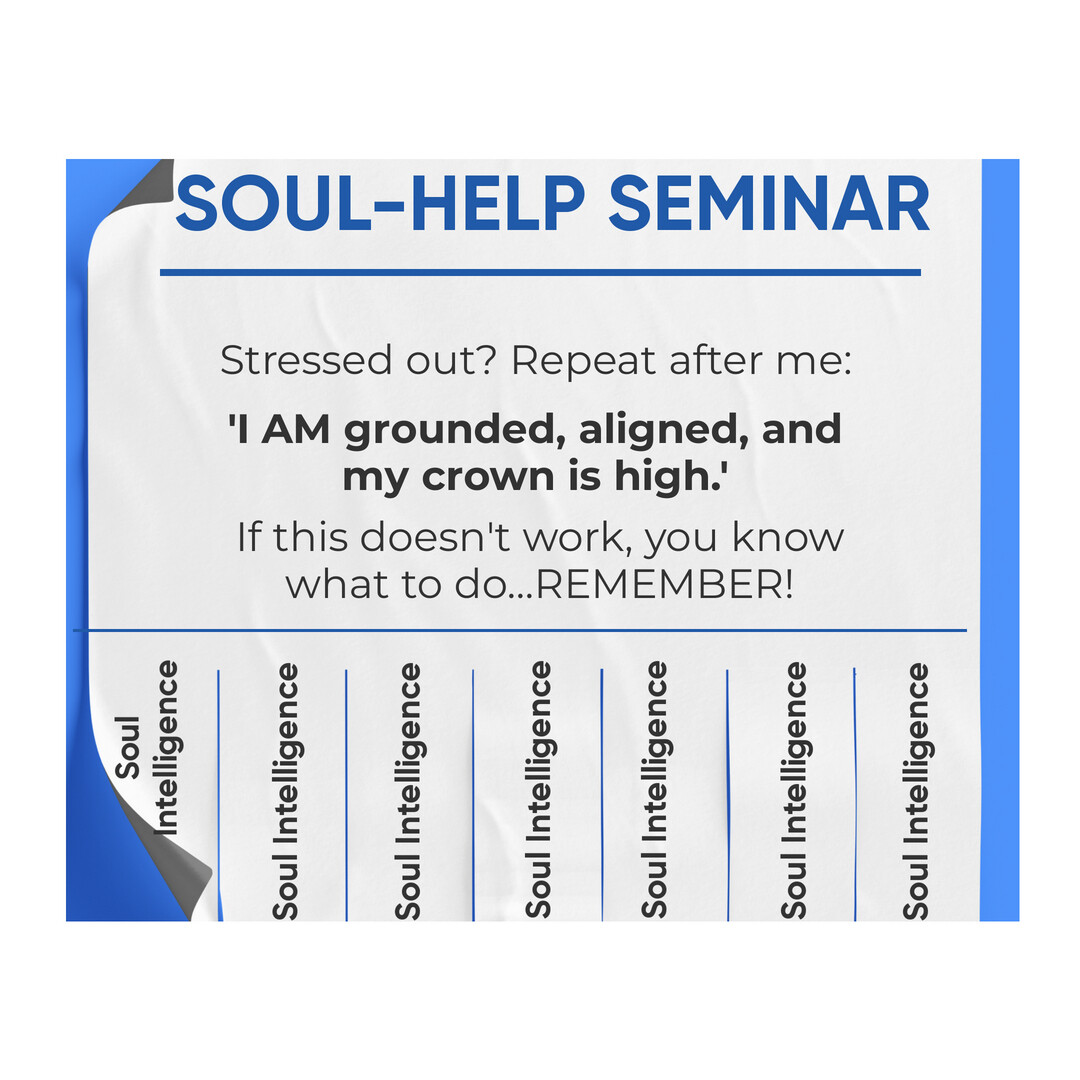 SOUL-HELP SEMINAR

Stressed out? Repeat after me:

'I AM grounded, aligned, and my crown is high.'

If this doesn't work, you know what to do...REMEMBER!

Soul Intelligence

Soul Intelligence

Soul Intelligence

Soul Intelligence

Soul Intelligence

Soul Intelligence

Soul Intelligence